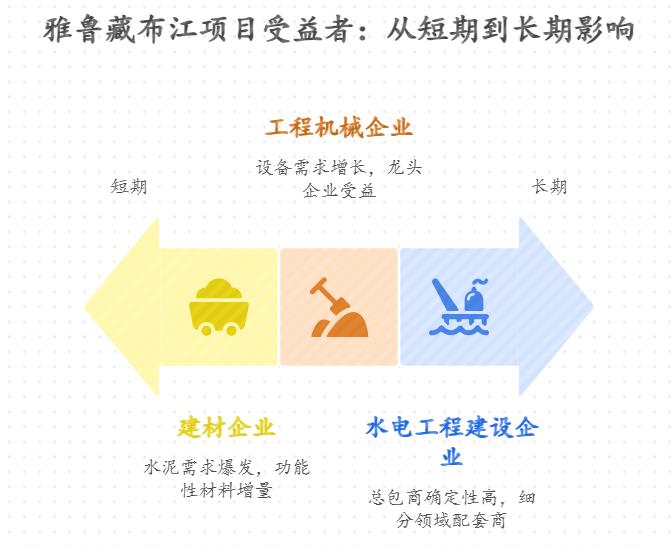 雅鲁藏布江项目受益者：从短期到长期影响

工程机械企业

设备需求增长，龙头企业受益

短期

长期

建材企业

水泥需求爆发，功能性材料增量

水电工程建设企业

总包商确定性高，细分领域配套商